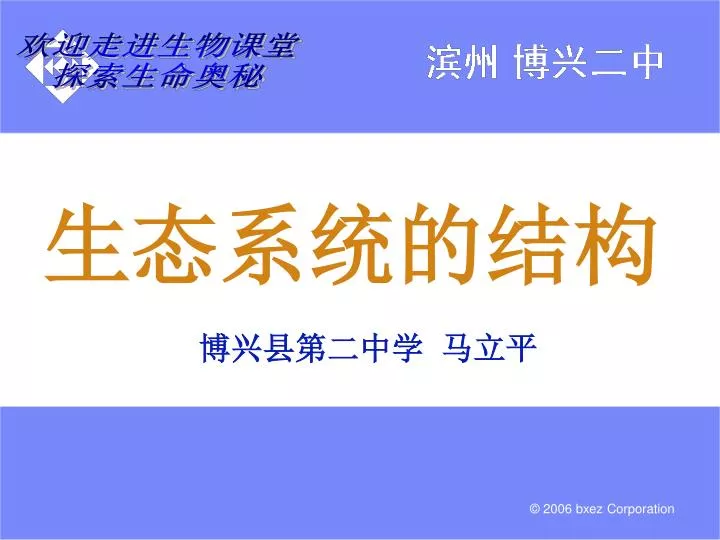 欢迎走进生物课堂
探索生命奥秘

滨州 博兴二中

生态系统的结构

博兴县第二中学 马立平

© 2006 bxez Corporation